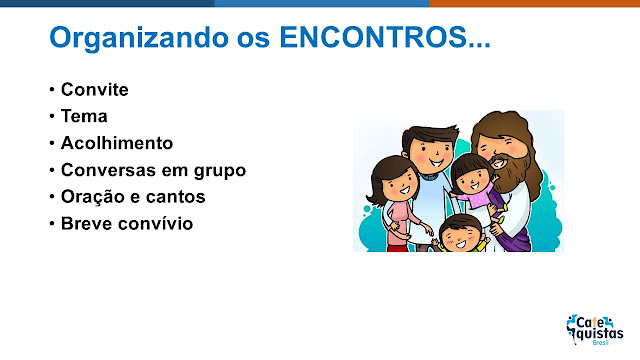 Organizando os ENCONTROS...

• Convite
• Tema
• Acolhimento
• Conversas em grupo
• Oração e cantos
• Breve convívio

Cate quistas Brasil